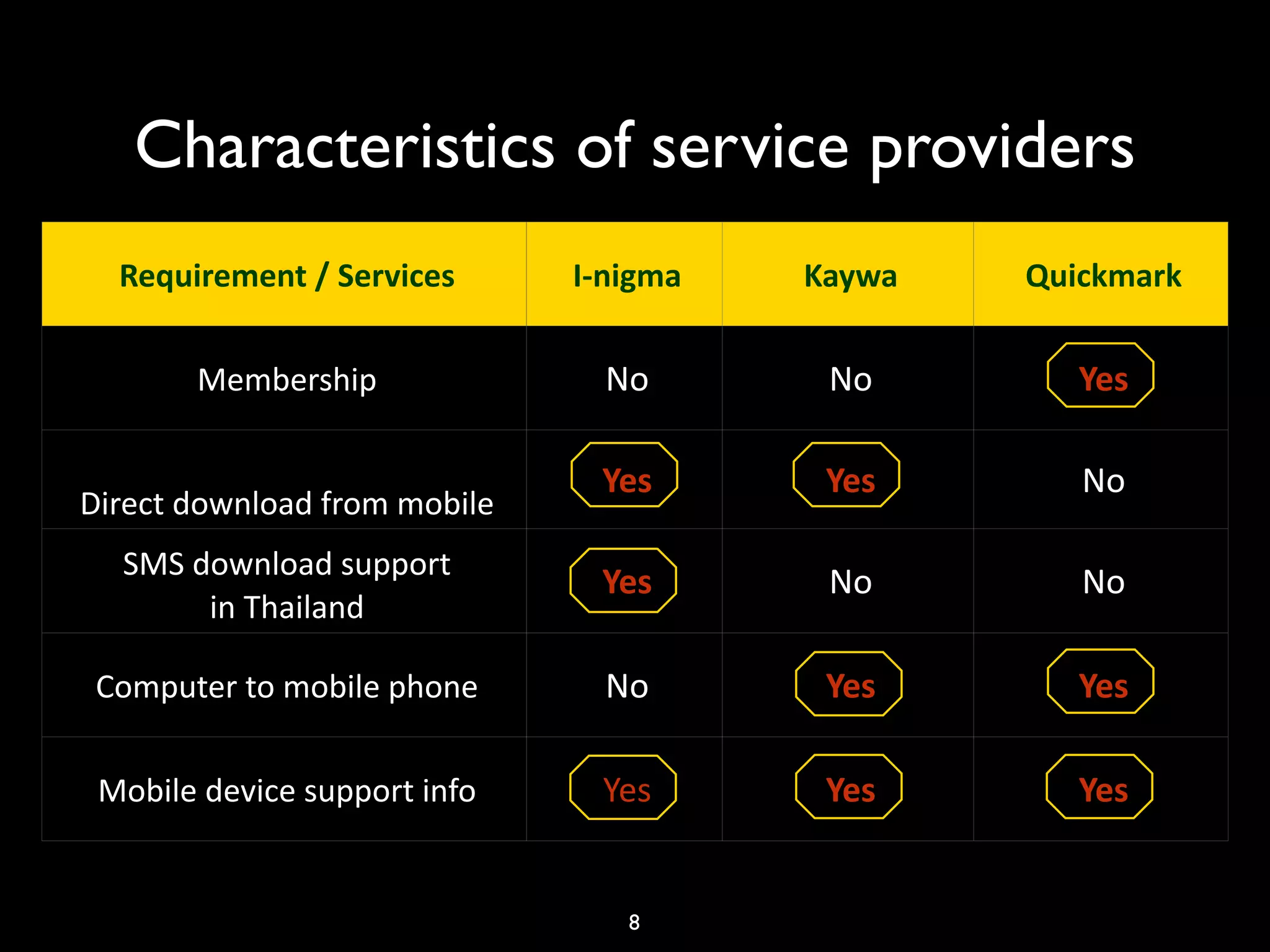 Characteristics of service providers

| Requirement / Services | I-nigma | Kaywa | Quickmark |
|---|---|---|---|
| Membership | No | No | Yes |
| Direct download from mobile | Yes | Yes | No |
| SMS download support in Thailand | Yes | No | No |
| Computer to mobile phone | No | Yes | Yes |
| Mobile device support info | Yes | Yes | Yes |

8